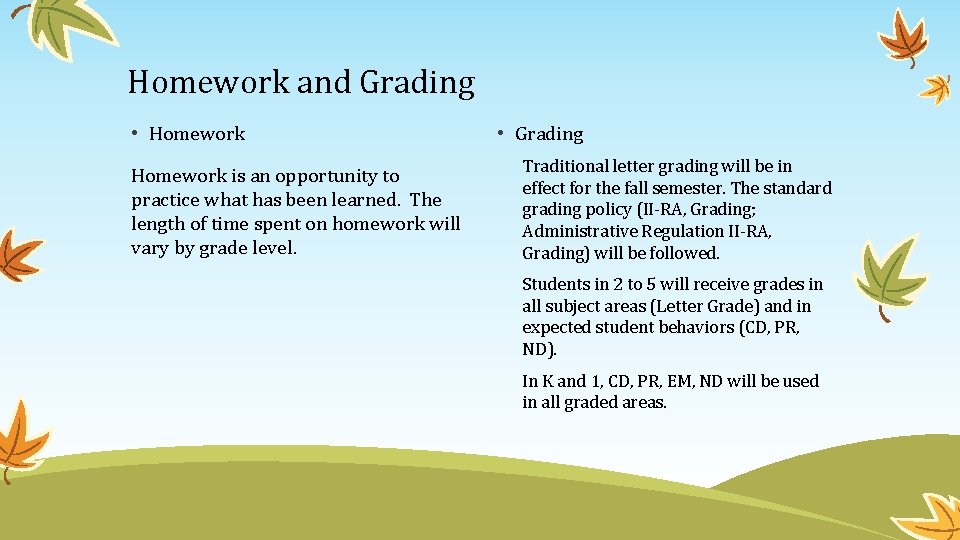 Homework and Grading

• Homework

Homework is an opportunity to practice what has been learned. The length of time spent on homework will vary by grade level.

• Grading

Traditional letter grading will be in effect for the fall semester. The standard grading policy (II-RA, Grading; Administrative Regulation II-RA, Grading) will be followed.

Students in 2 to 5 will receive grades in all subject areas (Letter Grade) and in expected student behaviors (CD, PR, ND).

In K and 1, CD, PR, EM, ND will be used in all graded areas.